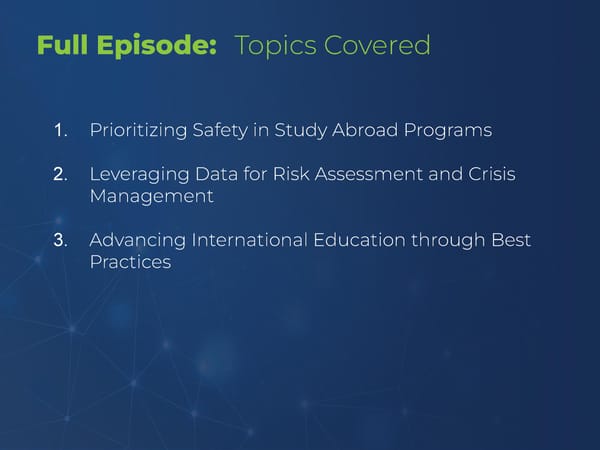 Full Episode: Topics Covered

1. Prioritizing Safety in Study Abroad Programs

2. Leveraging Data for Risk Assessment and Crisis Management

3. Advancing International Education through Best Practices